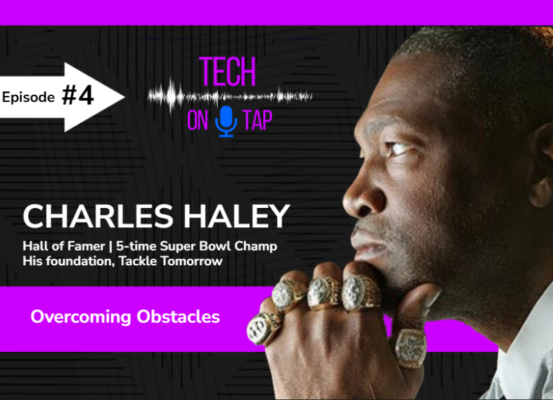 Episode #4

TECH
ON TAP

CHARLES HALEY
Hall of Famer | 5-time Super Bowl Champ
His foundation, Tackle Tomorrow

Overcoming Obstacles